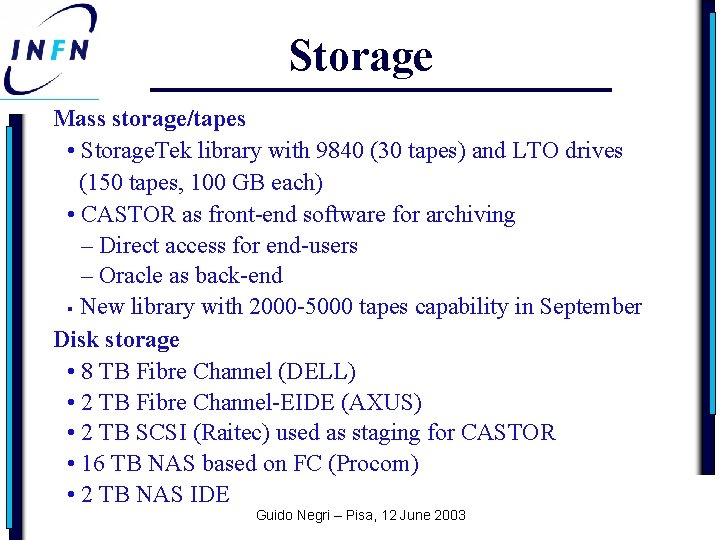 INFN

Storage

Mass storage/tapes

• StorageTek library with 9840 (30 tapes) and LTO drives (150 tapes, 100 GB each)

• CASTOR as front-end software for archiving

– Direct access for end-users

– Oracle as back-end

▪ New library with 2000-5000 tapes capability in September

Disk storage

• 8 TB Fibre Channel (DELL)

• 2 TB Fibre Channel-EIDE (AXUS)

• 2 TB SCSI (Raitec) used as staging for CASTOR

• 16 TB NAS based on FC (Procom)

• 2 TB NAS IDE

Guido Negri – Pisa, 12 June 2003